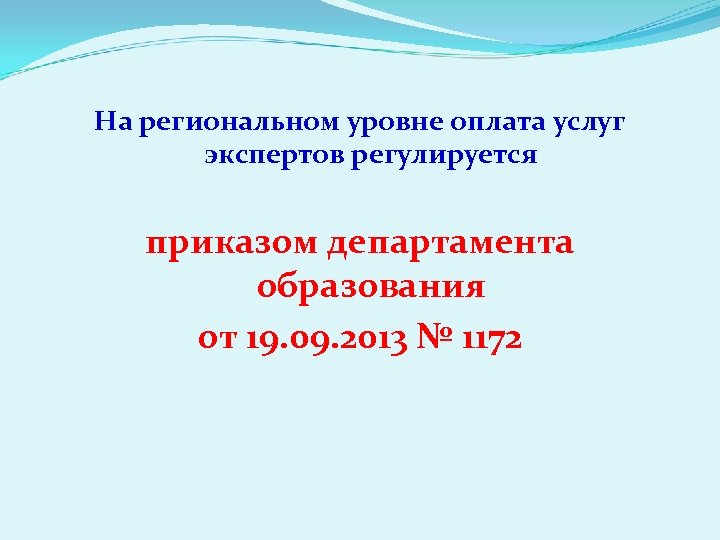 На региональном уровне оплата услуг экспертов регулируется

приказом департамента образования
от 19.09.2013 № 1172